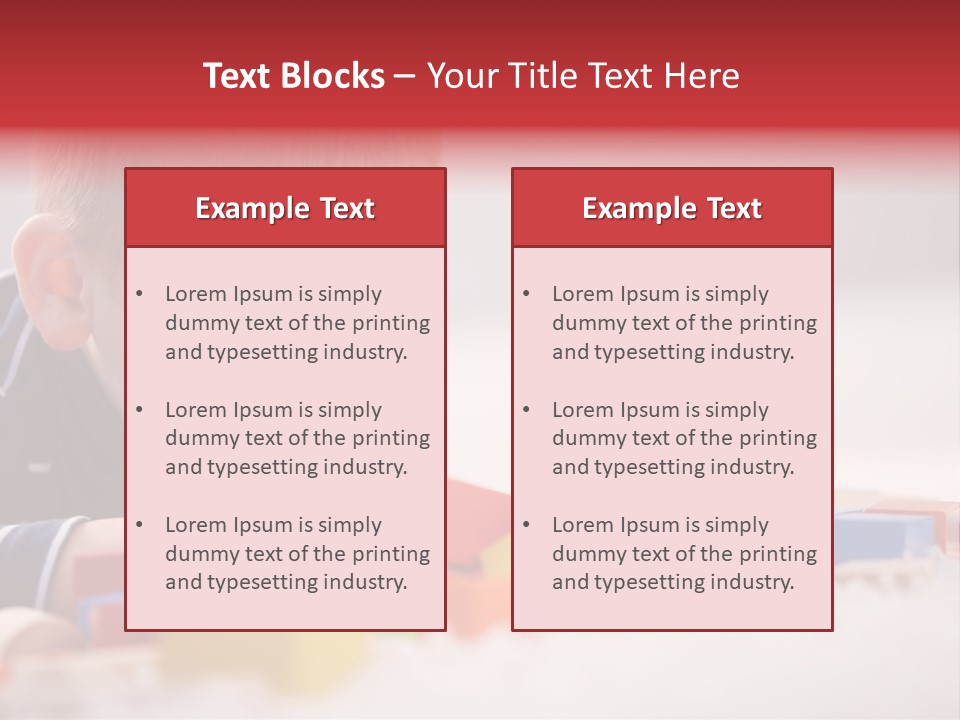 Text Blocks – Your Title Text Here

Example Text

• Lorem Ipsum is simply dummy text of the printing and typesetting industry.

• Lorem Ipsum is simply dummy text of the printing and typesetting industry.

• Lorem Ipsum is simply dummy text of the printing and typesetting industry.

Example Text

• Lorem Ipsum is simply dummy text of the printing and typesetting industry.

• Lorem Ipsum is simply dummy text of the printing and typesetting industry.

• Lorem Ipsum is simply dummy text of the printing and typesetting industry.